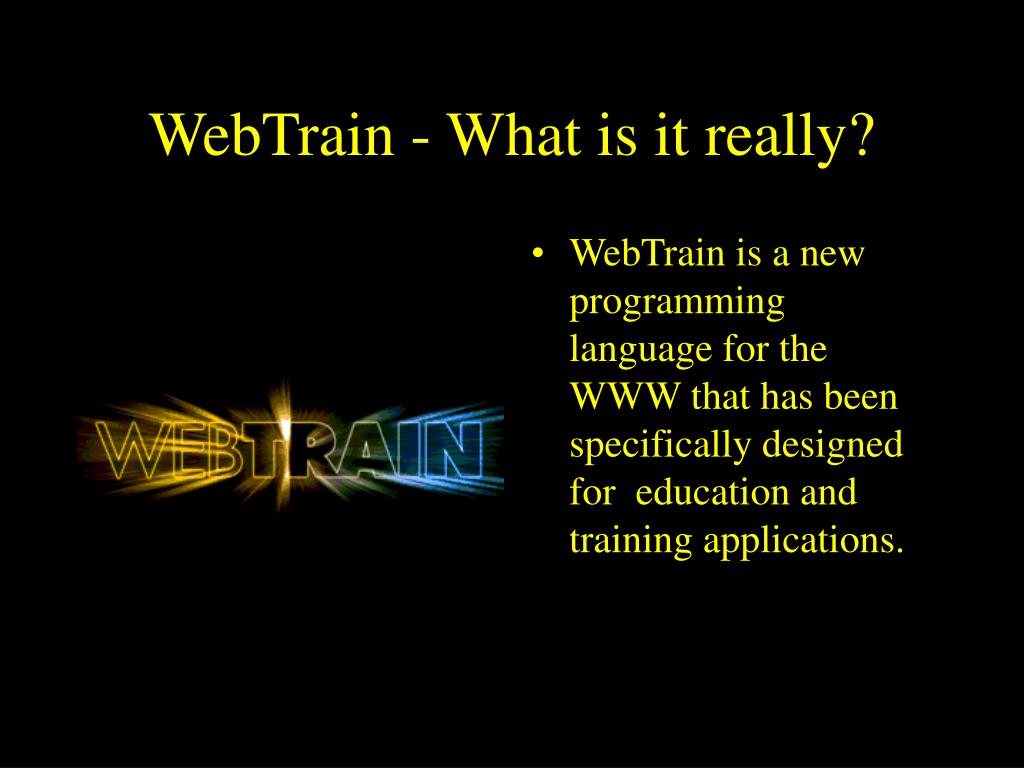 WebTrain - What is it really?

WEBTRAIN

• WebTrain is a new programming language for the WWW that has been specifically designed for education and training applications.